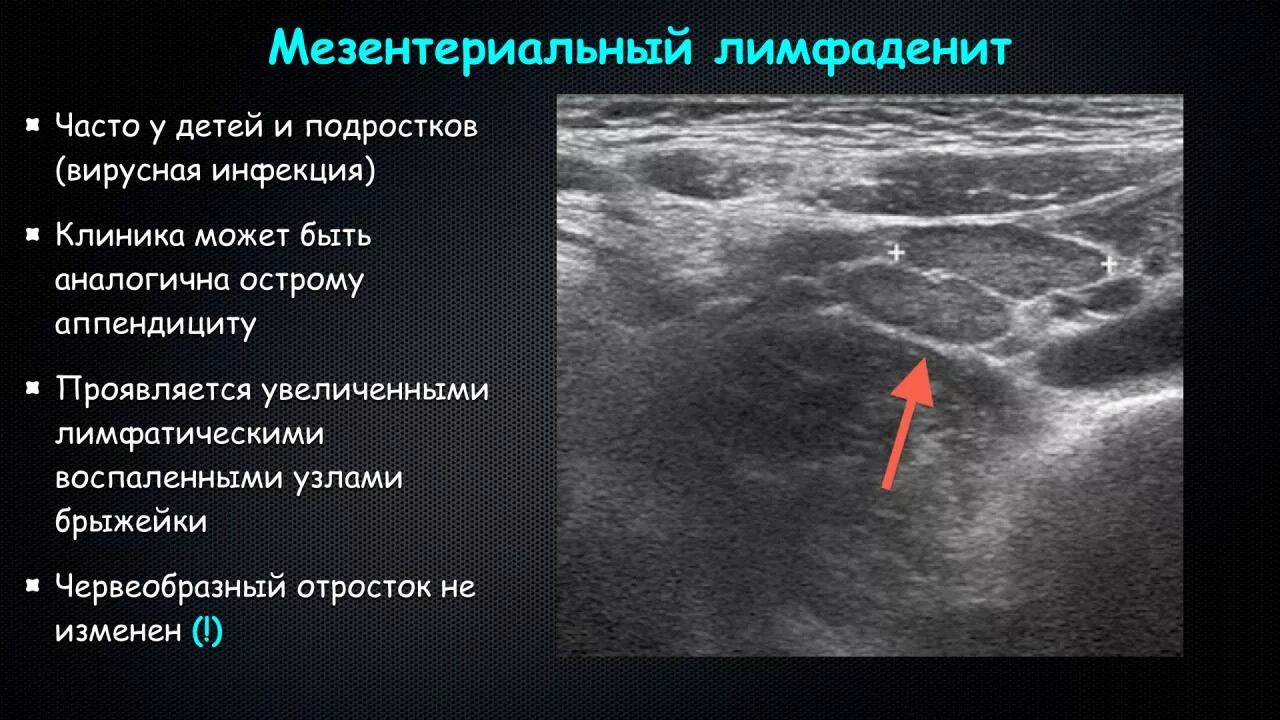 Мезентериальный лимфаденит

Часто у детей и подростков (вирусная инфекция)

Клиника может быть аналогична острому аппендициту

Проявляется увеличенными лимфатическими воспаленными узлами брыжейки

Червеобразный отросток не изменен (!)